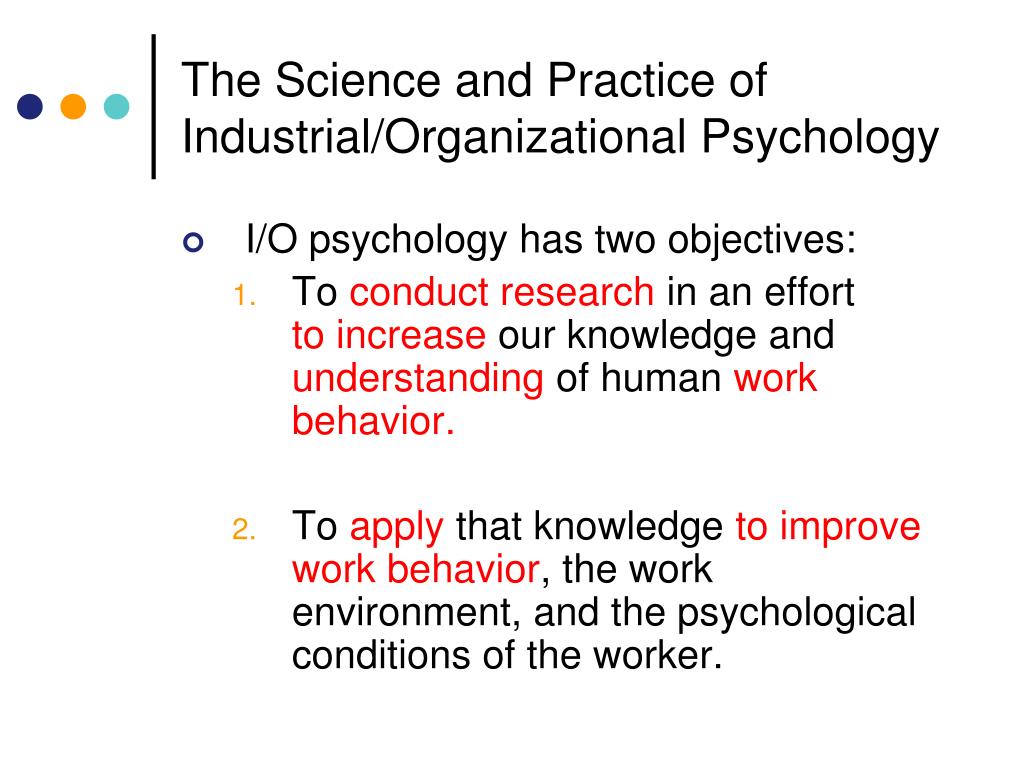 The Science and Practice of Industrial/Organizational Psychology

I/O psychology has two objectives:

1. To conduct research in an effort to increase our knowledge and understanding of human work behavior.

2. To apply that knowledge to improve work behavior, the work environment, and the psychological conditions of the worker.